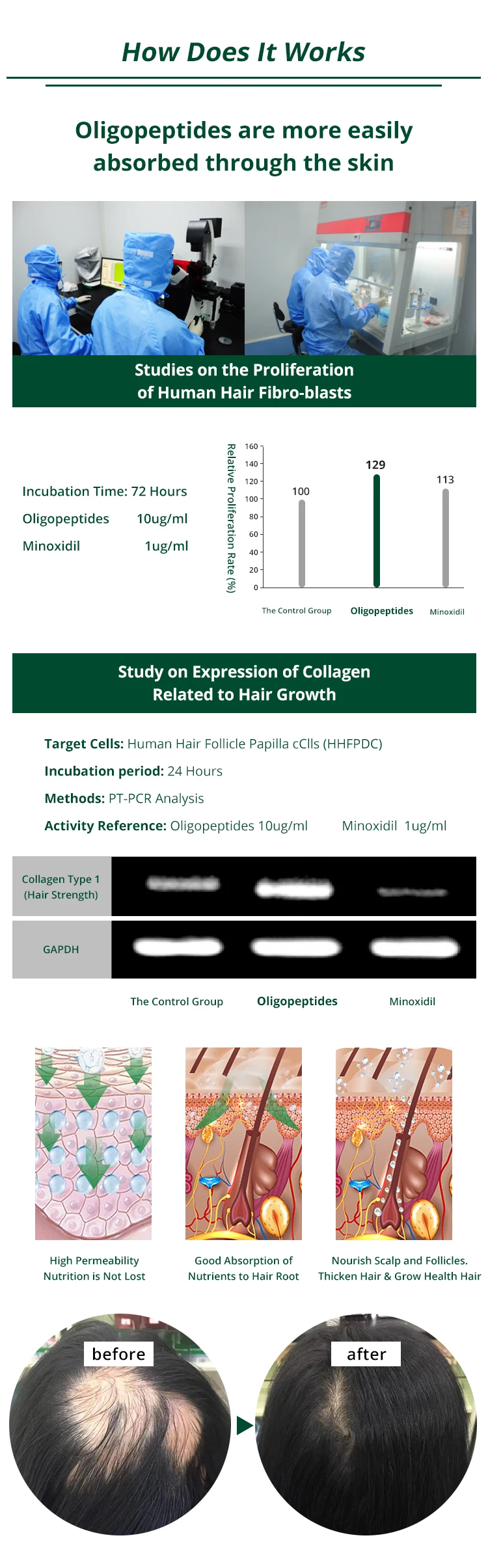 How Does It Works

Oligopeptides are more easily absorbed through the skin

Studies on the Proliferation of Human Hair Fibro-blasts

Incubation Time: 72 Hours
Oligopeptides 10ug/ml
Minoxidil 1ug/ml

Relative Proliferation Rate (%)
160
140
120
100
80
60
40
20
0
100
129
113
The Control Group
Oligopeptides
Minoxidil

Study on Expression of Collagen Related to Hair Growth

Target Cells: Human Hair Follicle Papilla cClls (HHFPDC)
Incubation period: 24 Hours
Methods: PT-PCR Analysis
Activity Reference: Oligopeptides 10ug/ml Minoxidil 1ug/ml

Collagen Type 1 (Hair Strength)
GAPDH
The Control Group
Oligopeptides
Minoxidil

High Permeability Nutrition is Not Lost
Good Absorption of Nutrients to Hair Root
Nourish Scalp and Follicles. Thicken Hair & Grow Health Hair

before
after